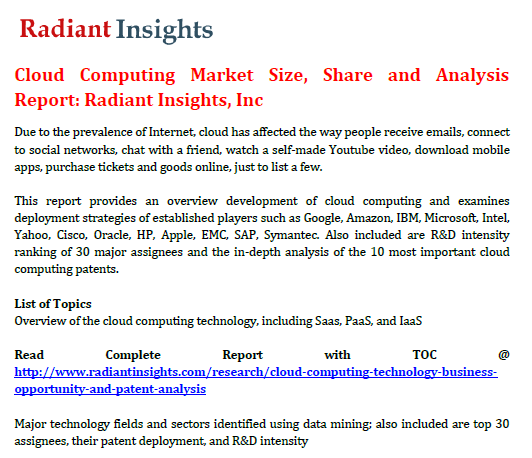 Radiant Insights

Cloud Computing Market Size, Share and Analysis Report: Radiant Insights, Inc

Due to the prevalence of Internet, cloud has affected the way people receive emails, connect to social networks, chat with a friend, watch a self-made Youtube video, download mobile apps, purchase tickets and goods online, just to list a few.

This report provides an overview development of cloud computing and examines deployment strategies of established players such as Google, Amazon, IBM, Microsoft, Intel, Yahoo, Cisco, Oracle, HP, Apple, EMC, SAP, Symantec. Also included are R&D intensity ranking of 30 major assignees and the in-depth analysis of the 10 most important cloud computing patents.

List of Topics
Overview of the cloud computing technology, including Saas, PaaS, and IaaS

Read Complete Report with TOC @ http://www.radiantinsights.com/research/cloud-computing-technology-business-opportunity-and-patent-analysis

Major technology fields and sectors identified using data mining; also included are top 30 assignees, their patent deployment, and R&D intensity